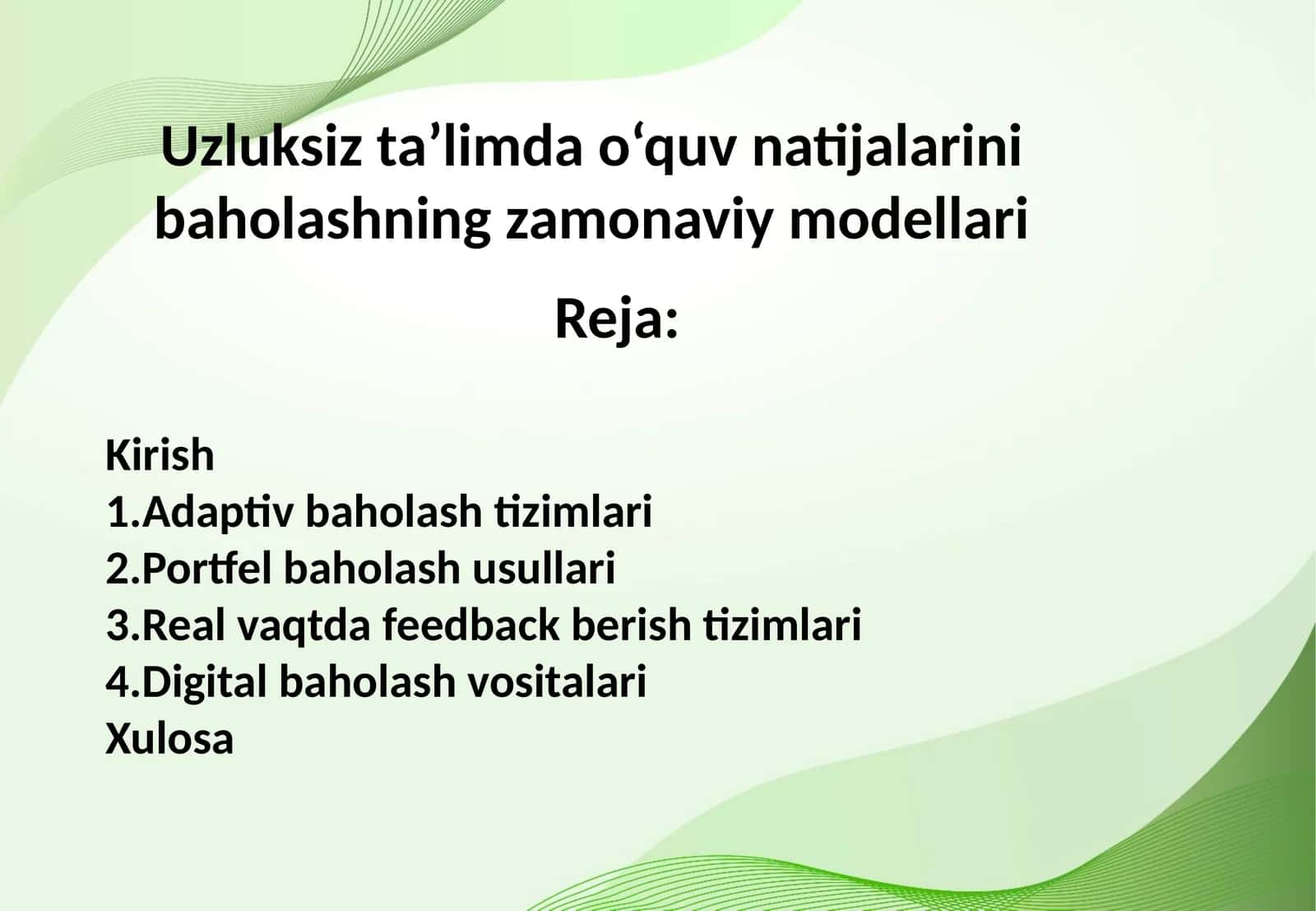 Uzluksiz ta’limda o‘quv natijalarini baholashning zamonaviy modellari

Reja:

Kirish
1.Adaptiv baholash tizimlari
2.Portfel baholash usullari
3.Real vaqtda feedback berish tizimlari
4.Digital baholash vositalari
Xulosa